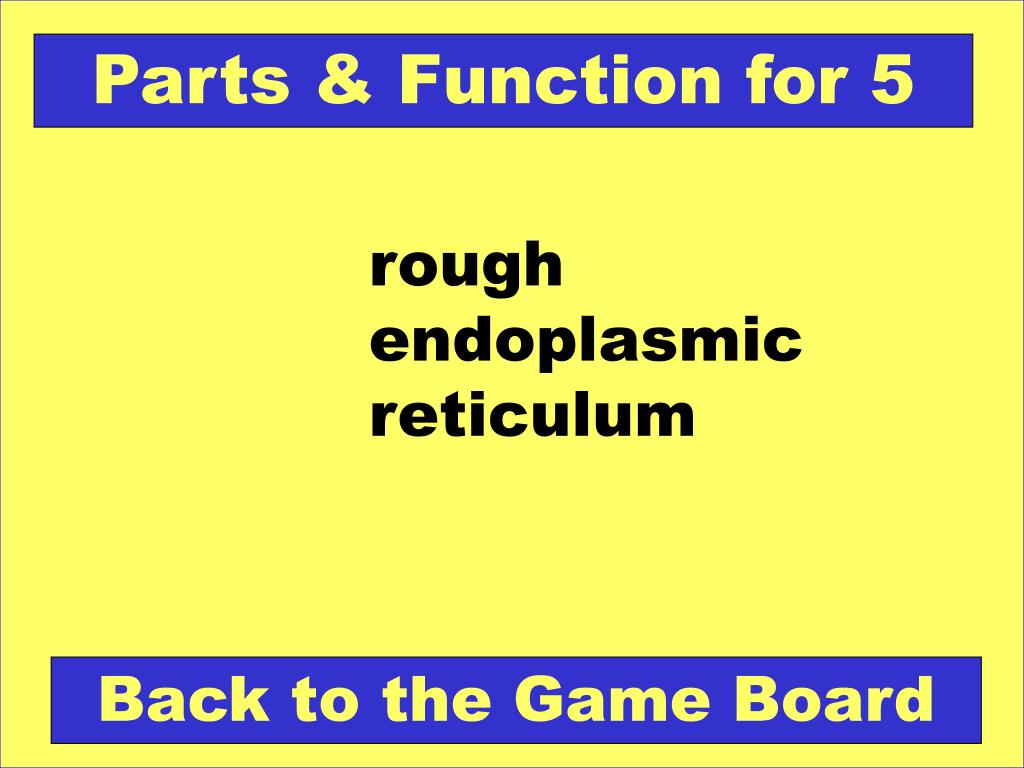 Parts & Function for 5

rough endoplasmic reticulum

Back to the Game Board